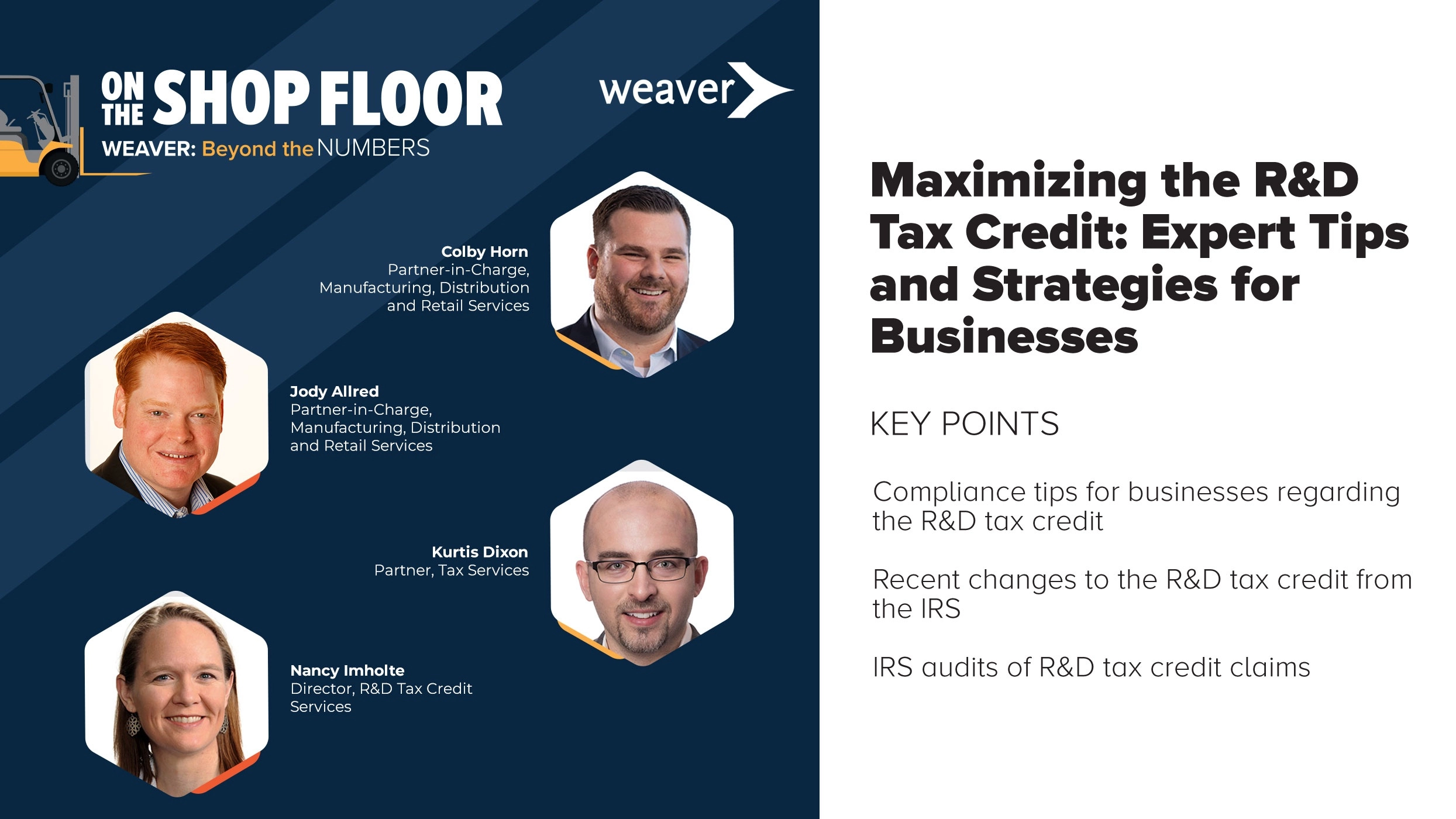 ON THE SHOP FLOOR
WEAVER: Beyond the NUMBERS

weaver

Colby Horn
Partner-in-Charge, Manufacturing, Distribution and Retail Services

Jody Allred
Partner-in-Charge, Manufacturing, Distribution and Retail Services

Kurtis Dixon
Partner, Tax Services

Nancy Imholte
Director, R&D Tax Credit Services

Maximizing the R&D Tax Credit: Expert Tips and Strategies for Businesses

KEY POINTS

Compliance tips for businesses regarding the R&D tax credit

Recent changes to the R&D tax credit from the IRS

IRS audits of R&D tax credit claims